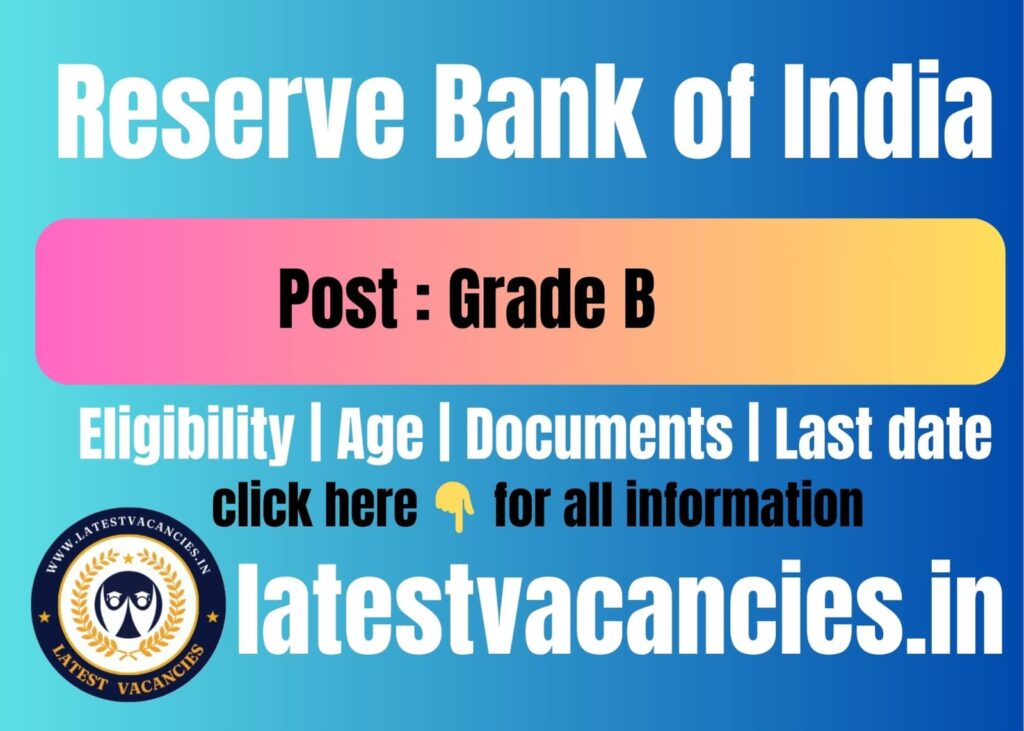 Reserve Bank of India

Post : Grade B

Eligibility | Age | Documents | Last date

click here 👇 for all information

WWW.LATESTVACANCIES.IN
LATEST VACANCIES

latestvacancies.in